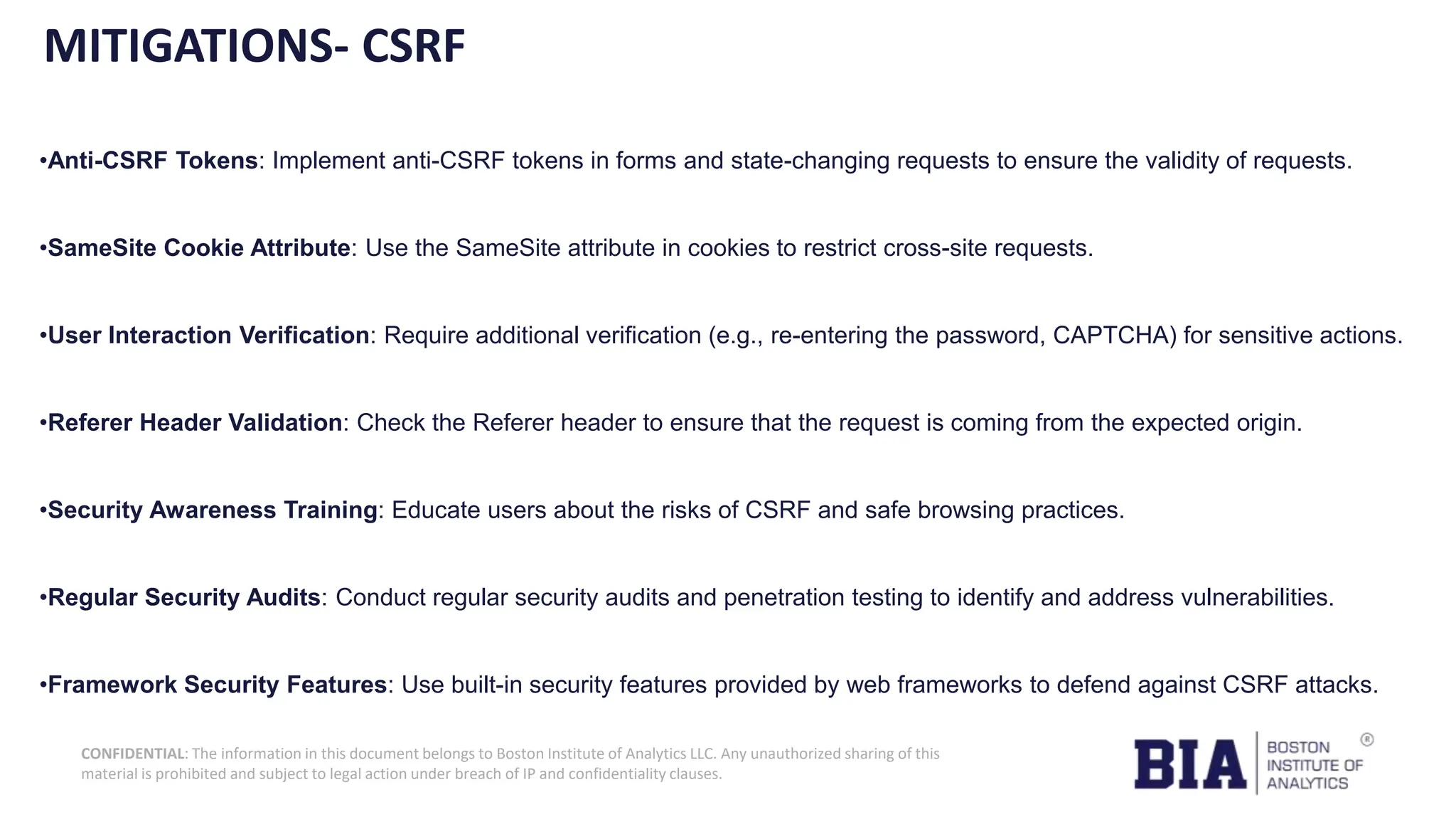 MITIGATIONS- CSRF

•Anti-CSRF Tokens: Implement anti-CSRF tokens in forms and state-changing requests to ensure the validity of requests.

•SameSite Cookie Attribute: Use the SameSite attribute in cookies to restrict cross-site requests.

•User Interaction Verification: Require additional verification (e.g., re-entering the password, CAPTCHA) for sensitive actions.

•Referer Header Validation: Check the Referer header to ensure that the request is coming from the expected origin.

•Security Awareness Training: Educate users about the risks of CSRF and safe browsing practices.

•Regular Security Audits: Conduct regular security audits and penetration testing to identify and address vulnerabilities.

•Framework Security Features: Use built-in security features provided by web frameworks to defend against CSRF attacks.

CONFIDENTIAL: The information in this document belongs to Boston Institute of Analytics LLC. Any unauthorized sharing of this material is prohibited and subject to legal action under breach of IP and confidentiality clauses.

BIA BOSTON INSTITUTE OF ANALYTICS ®